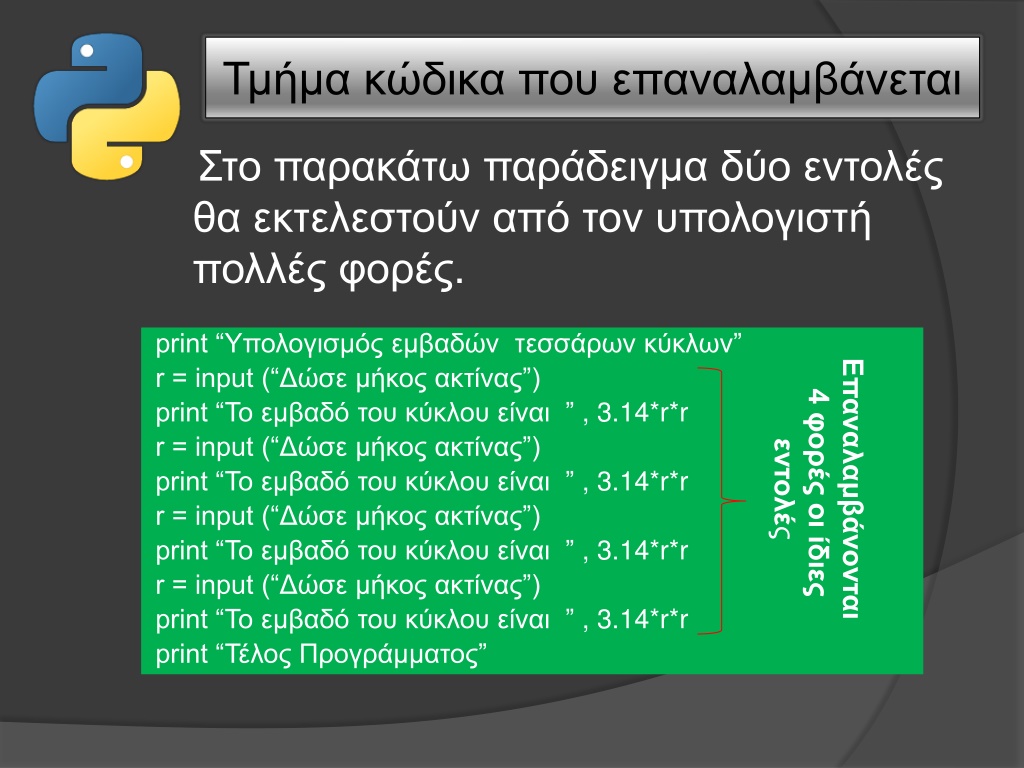 Τμήμα κώδικα που επαναλαμβάνεται

Στο παρακάτω παράδειγμα δύο εντολές θα εκτελεστούν από τον υπολογιστή πολλές φορές.

print “Υπολογισμός εμβαδών τεσσάρων κύκλων”
r = input (“Δώσε μήκος ακτίνας”)
print “Το εμβαδό του κύκλου είναι ” , 3.14*r*r
r = input (“Δώσε μήκος ακτίνας”)
print “Το εμβαδό του κύκλου είναι ” , 3.14*r*r
r = input (“Δώσε μήκος ακτίνας”)
print “Το εμβαδό του κύκλου είναι ” , 3.14*r*r
r = input (“Δώσε μήκος ακτίνας”)
print “Το εμβαδό του κύκλου είναι ” , 3.14*r*r
print “Τέλος Προγράμματος”

Επαναλαμβάνονται 4 φορές οι ίδιες εντολές